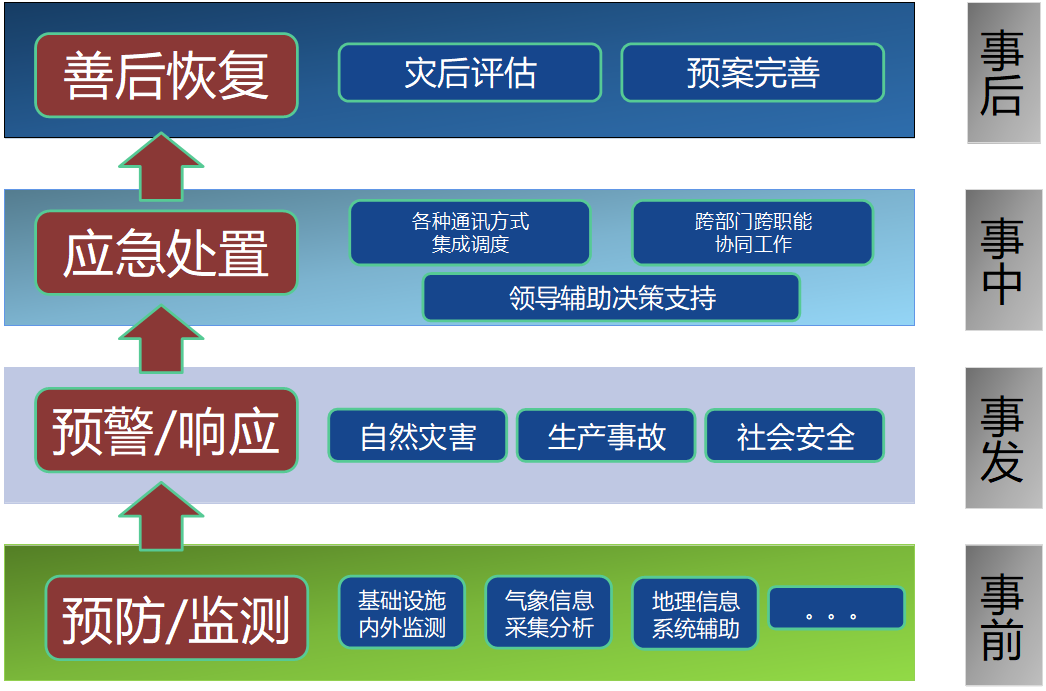 善后恢复

灾后评估

预案完善

事后

应急处置

各种通讯方式集成调度

跨部门跨职能协同工作

领导辅助决策支持

事中

预警/响应

自然灾害

生产事故

社会安全

事发

预防/监测

基础设施内外监测

气象信息采集分析

地理信息系统辅助

。。。

事前